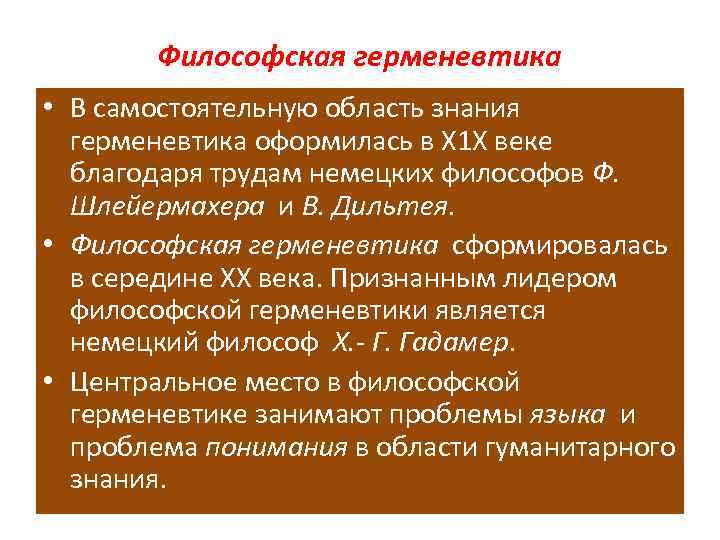 Философская герменевтика

• В самостоятельную область знания герменевтика оформилась в Х1Х веке благодаря трудам немецких философов Ф. Шлейермахера и В. Дильтея.
• Философская герменевтика сформировалась в середине ХХ века. Признанным лидером философской герменевтики является немецкий философ Х.- Г. Гадамер.
• Центральное место в философской герменевтике занимают проблемы языка и проблема понимания в области гуманитарного знания.